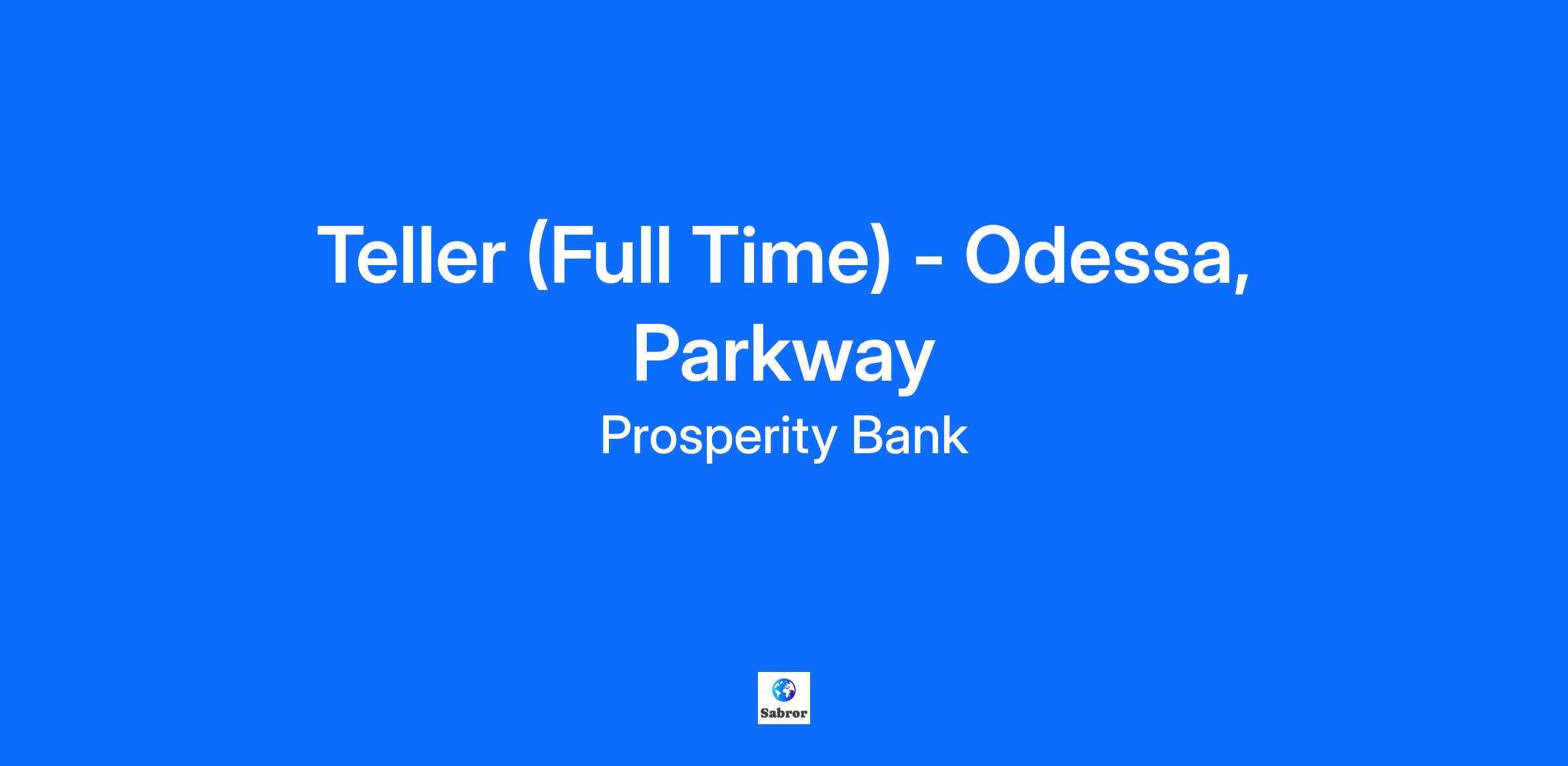 Teller (Full Time) - Odessa, Parkway

Prosperity Bank

Sabror